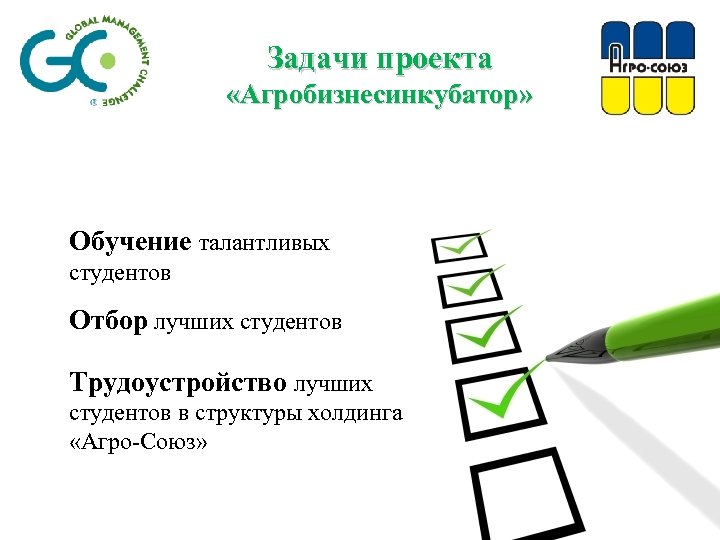 GC GLOBAL MANAGEMENT CHALLENGE ®

Задачи проекта «Агробизнесинкубатор»

Агро-союз

Обучение талантливых студентов

Отбор лучших студентов

Трудоустройство лучших студентов в структуры холдинга «Агро-Союз»